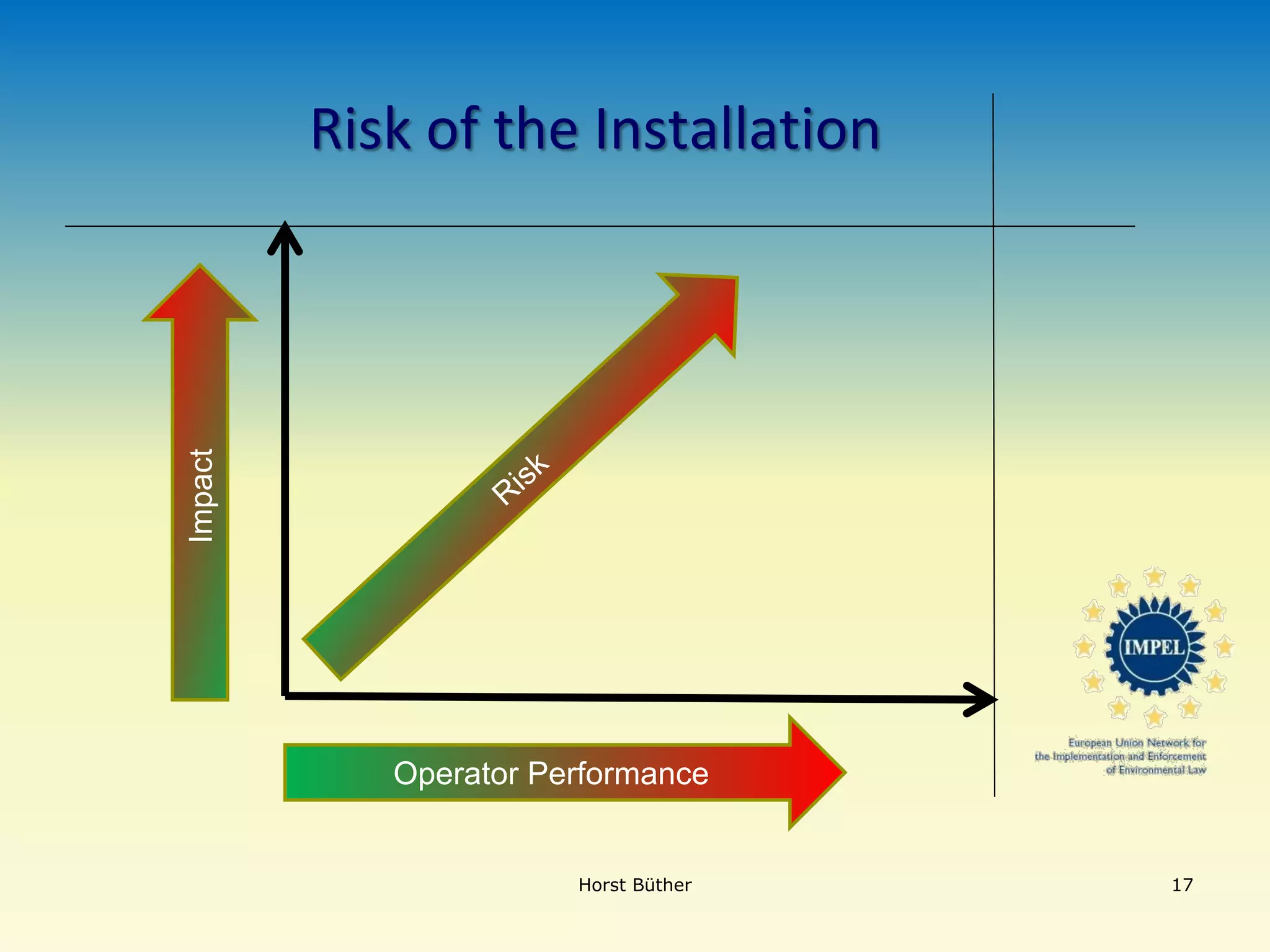 Risk of the Installation

Impact

Risk

Operator Performance

IMPEL

European Union Network for the Implementation and Enforcement of Environmental Law

Horst Büther

17